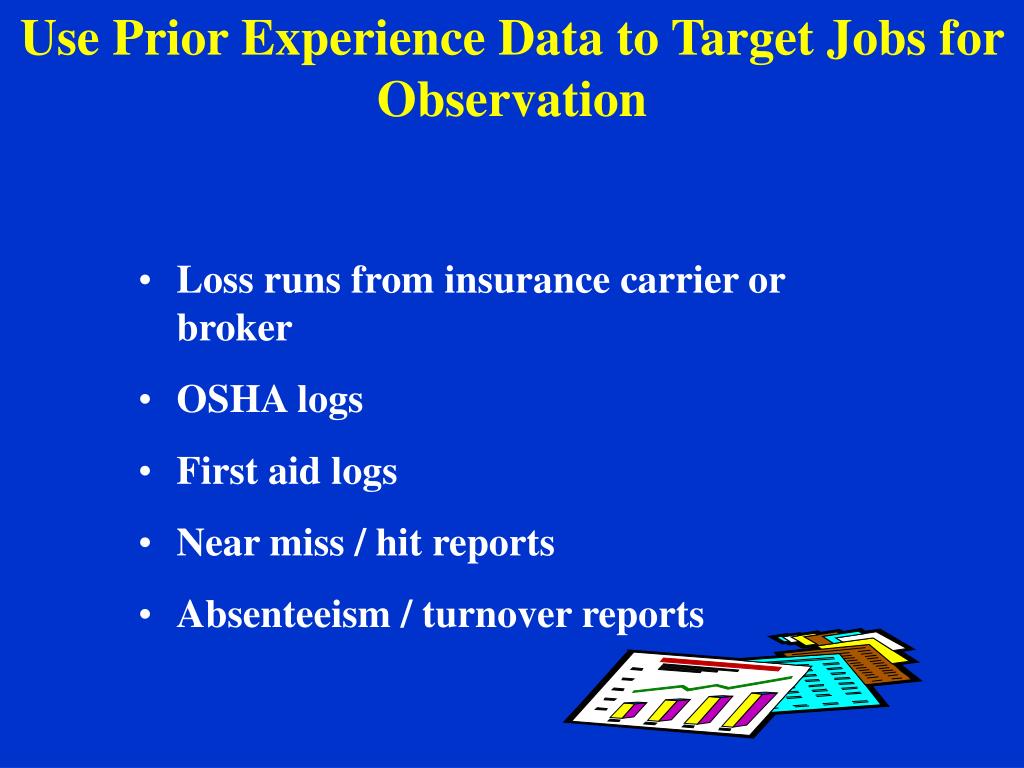 Use Prior Experience Data to Target Jobs for Observation

• Loss runs from insurance carrier or broker
• OSHA logs
• First aid logs
• Near miss / hit reports
• Absenteeism / turnover reports